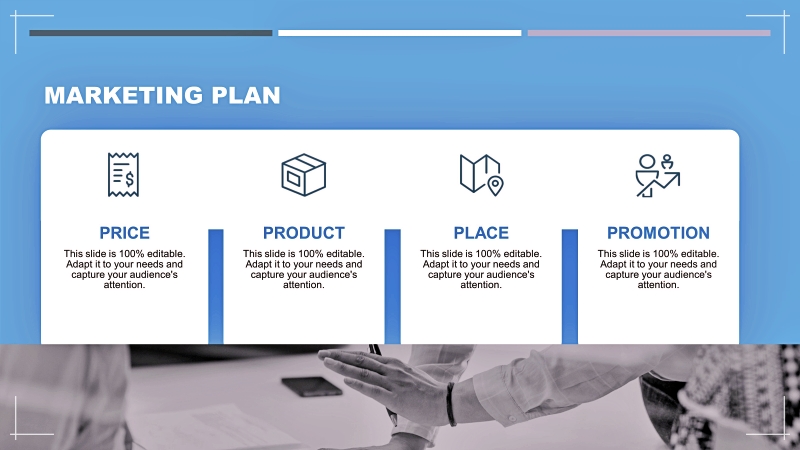 MARKETING PLAN

PRICE

This slide is 100% editable. Adapt it to your needs and capture your audience's attention.

PRODUCT

This slide is 100% editable. Adapt it to your needs and capture your audience's attention.

PLACE

This slide is 100% editable. Adapt it to your needs and capture your audience's attention.

PROMOTION

This slide is 100% editable. Adapt it to your needs and capture your audience's attention.